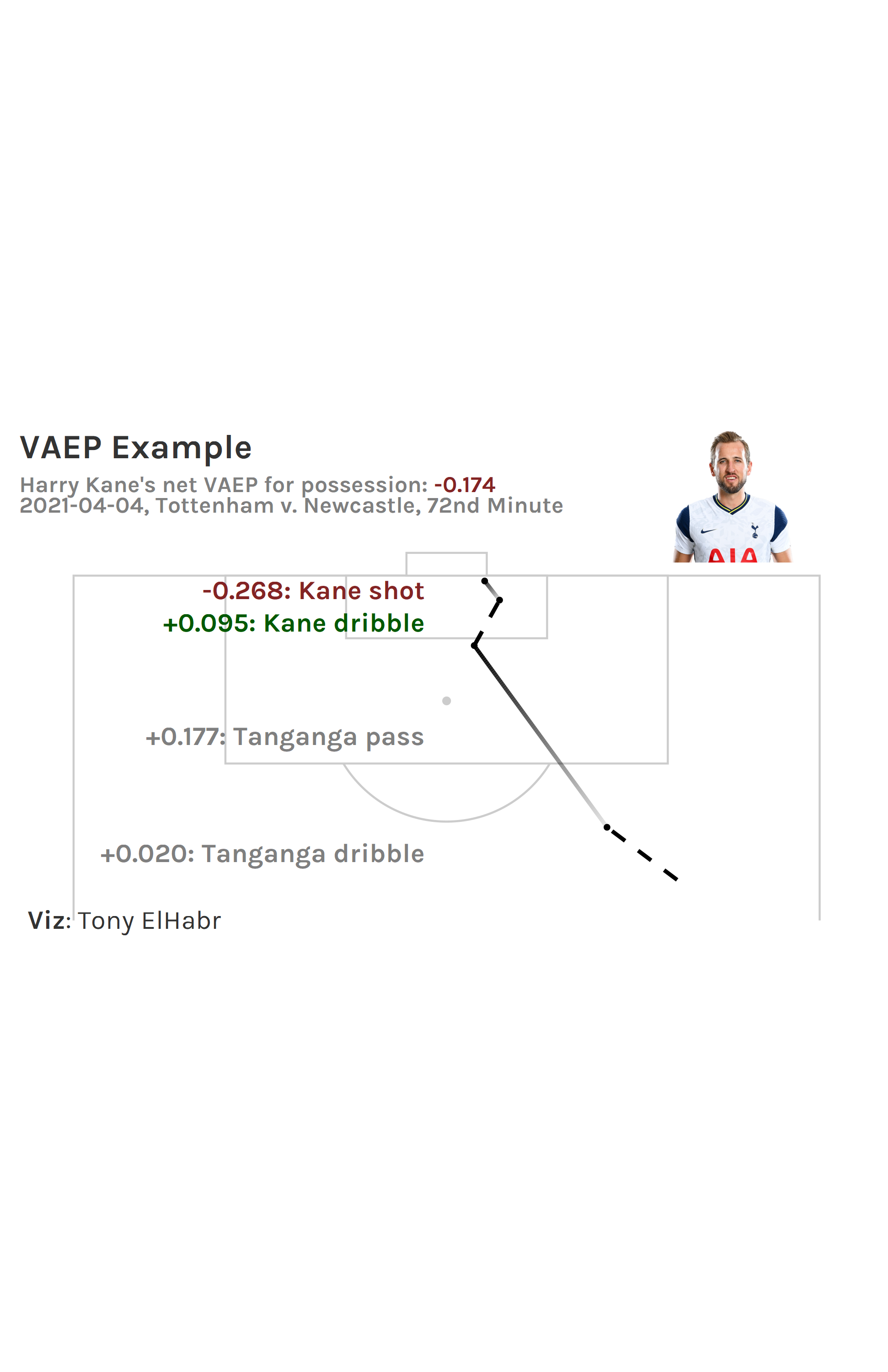 VAEP Example

Harry Kane's net VAEP for possession: -0.174
2021-04-04, Tottenham v. Newcastle, 72nd Minute

AIA

-0.268: Kane shot
+0.095: Kane dribble

+0.177: Tanganga pass

+0.020: Tanganga dribble

Viz: Tony ElHabr